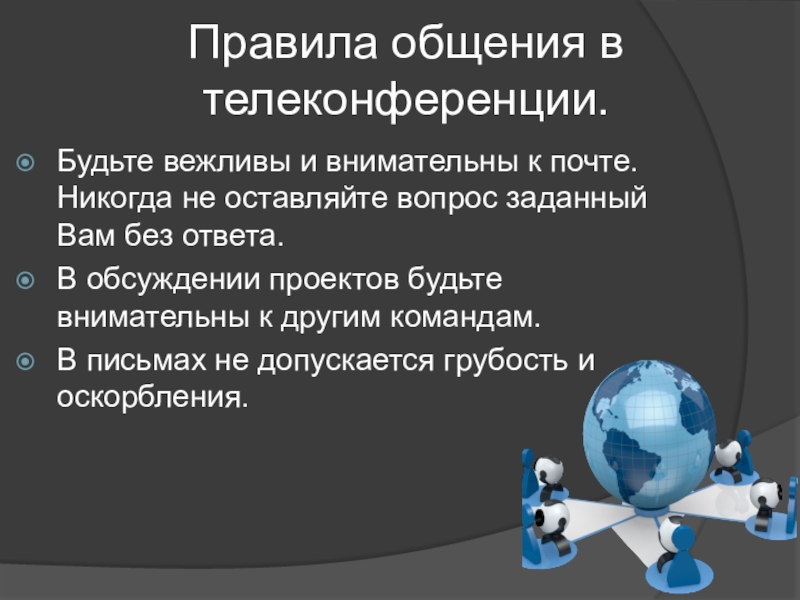 Правила общения в телеконференции.

Будьте вежливы и внимательны к почте. Никогда не оставляйте вопрос заданный Вам без ответа.

В обсуждении проектов будьте внимательны к другим командам.

В письмах не допускается грубость и оскорбления.